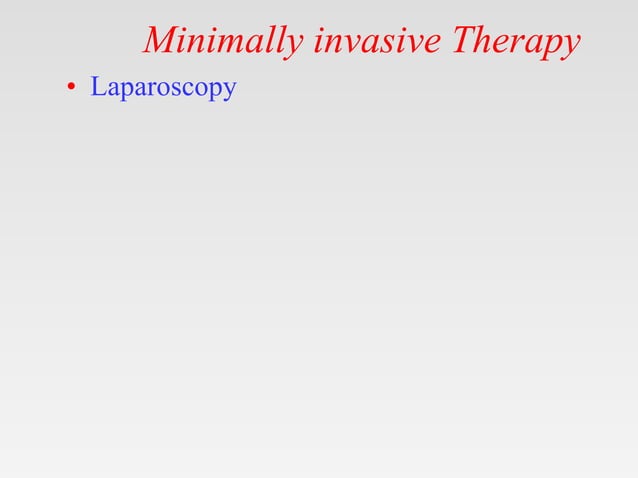 Minimally invasive Therapy

• Laparoscopy